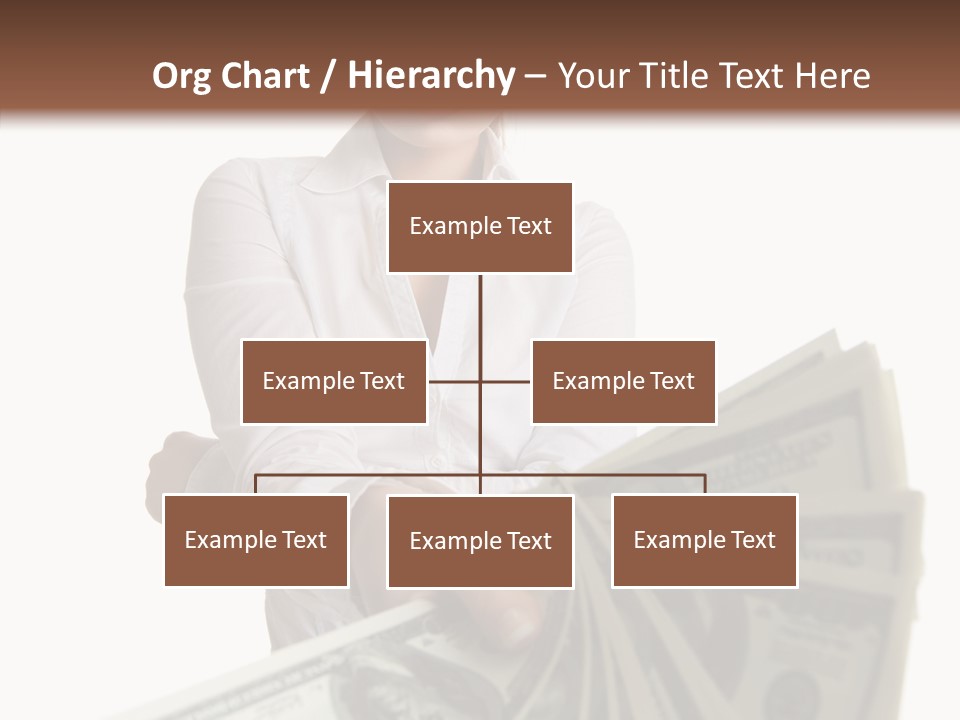 Org Chart / Hierarchy – Your Title Text Here

Example Text

Example Text

Example Text

Example Text

Example Text

Example Text